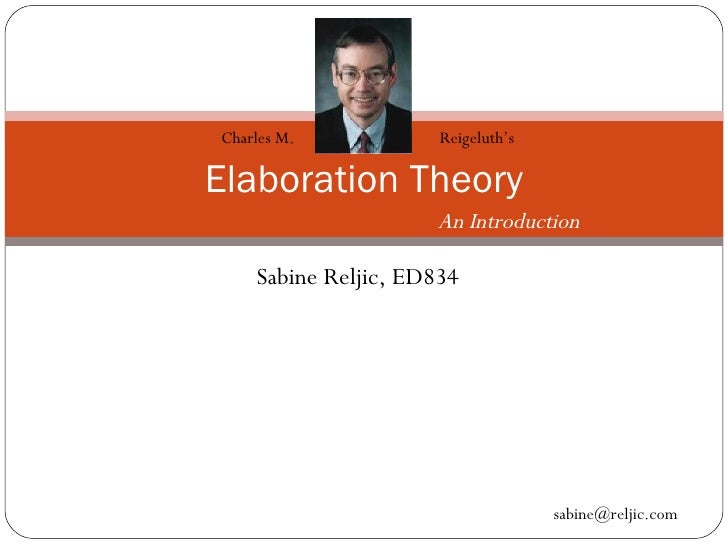 Charles M. Reigeluth's

Elaboration Theory

An Introduction

Sabine Reljic, ED834

sabine@reljic.com